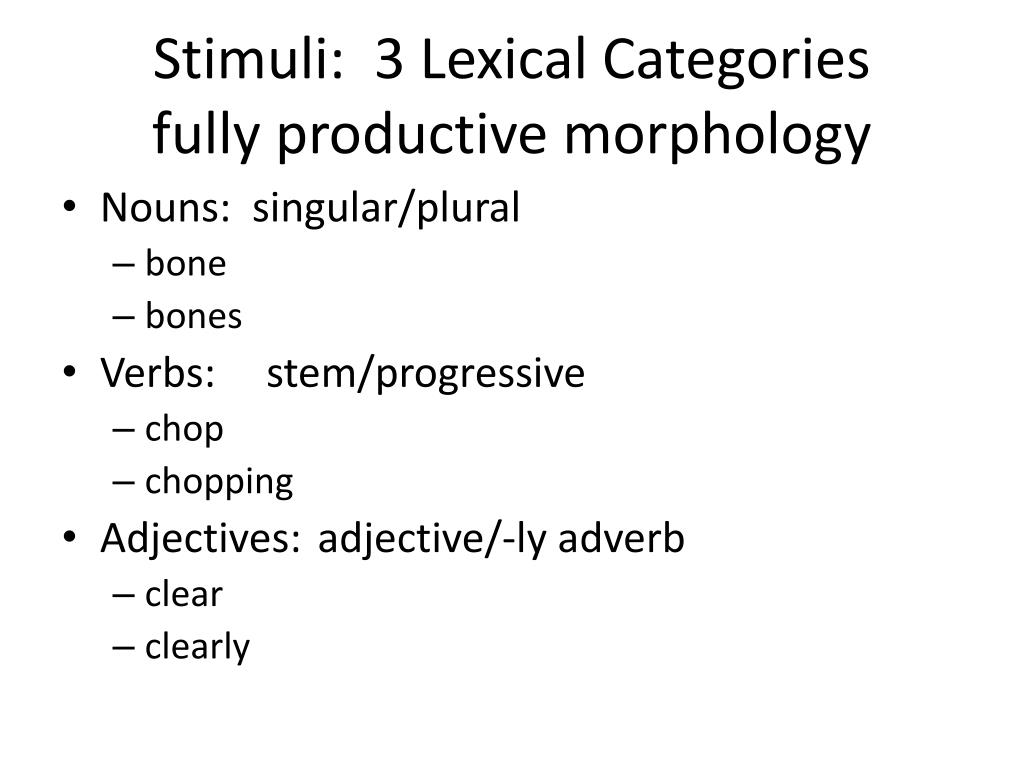 Stimuli: 3 Lexical Categories
fully productive morphology

• Nouns: singular/plural
– bone
– bones
• Verbs: stem/progressive
– chop
– chopping
• Adjectives: adjective/-ly adverb
– clear
– clearly